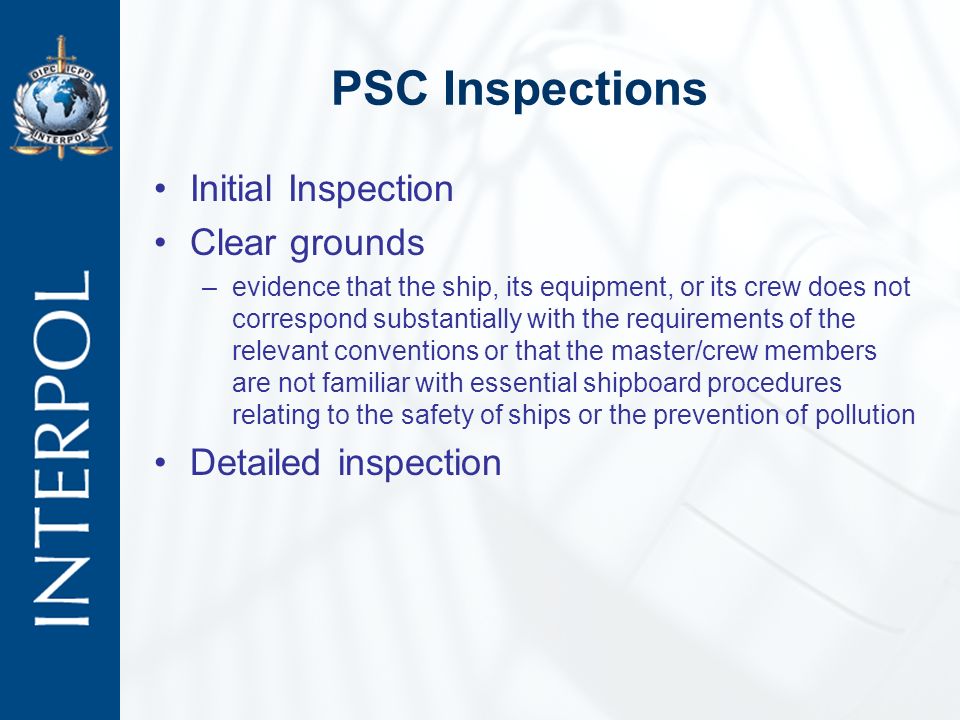 OIPC ICPO
INTERPOL

INTERPOL

PSC Inspections

• Initial Inspection
• Clear grounds
– evidence that the ship, its equipment, or its crew does not correspond substantially with the requirements of the relevant conventions or that the master/crew members are not familiar with essential shipboard procedures relating to the safety of ships or the prevention of pollution
• Detailed inspection